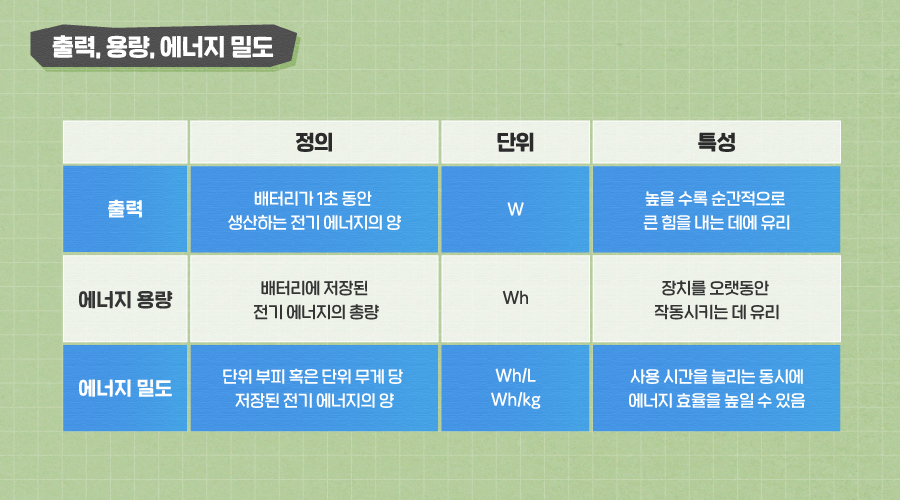 출력, 용량, 에너지 밀도

| | 정의 | 단위 | 특성 |
|---|---|---|---|
| 출력 | 배터리가 1초 동안 생산하는 전기 에너지의 양 | W | 높을 수록 순간적으로 큰 힘을 내는 데에 유리 |
| 에너지 용량 | 배터리에 저장된 전기 에너지의 총량 | Wh | 장치를 오랫동안 작동시키는 데 유리 |
| 에너지 밀도 | 단위 부피 혹은 단위 무게 당 저장된 전기 에너지의 양 | Wh/L Wh/kg | 사용 시간을 늘리는 동시에 에너지 효율을 높일 수 있음 |